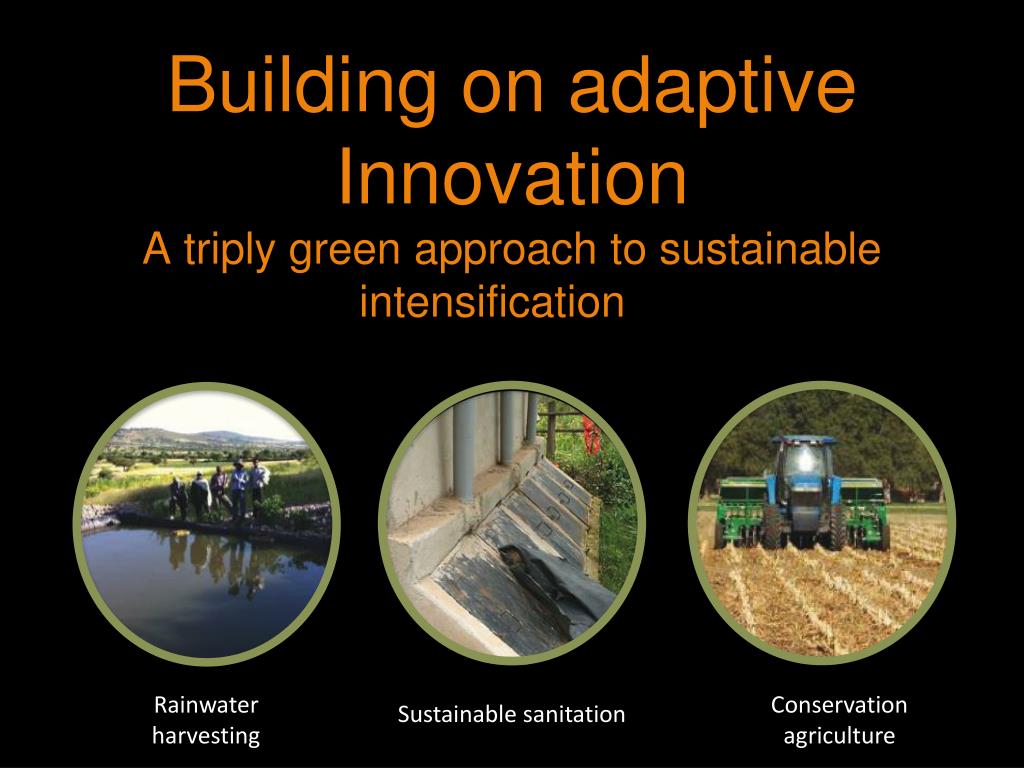 Building on adaptive Innovation

A triply green approach to sustainable intensification

Rainwater harvesting

Sustainable sanitation

Conservation agriculture